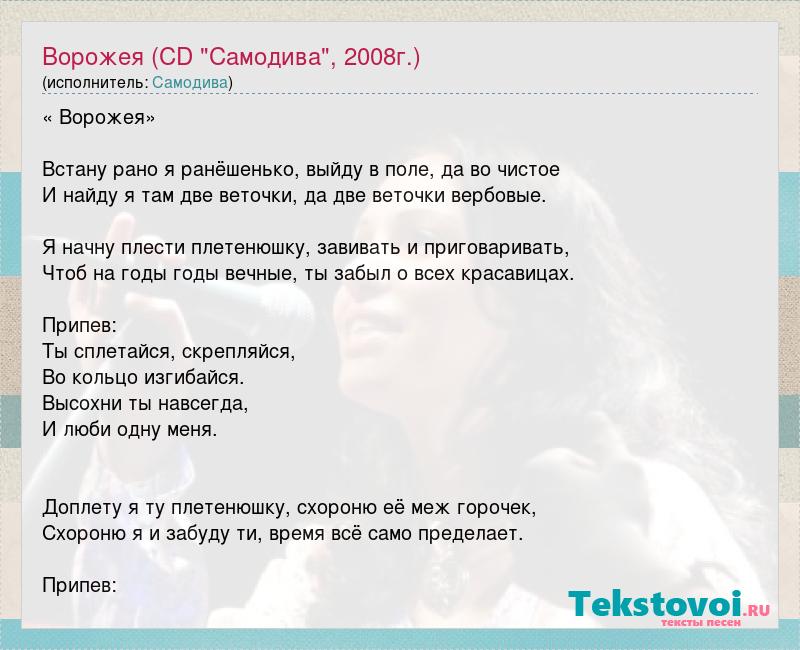 Ворожея (CD "Самодива", 2008г.)
(исполнитель: Самодива)

« Ворожея»

Встану рано я ранёшенько, выйду в поле, да во чистое
И найду я там две веточки, да две веточки вербовые.

Я начну плести плетенюшку, завивать и приговаривать,
Чтоб на годы годы вечные, ты забыл о всех красавицах.

Припев:
Ты сплетайся, скрепляйся,
Во кольцо изгибайся.
Высохни ты навсегда,
И люби одну меня.

Доплету я ту плетенюшку, схороню её меж горочек,
Схороню я и забуду ти, время всё само пределает.

Припев:

Tekstovoi.ru
тексты песен